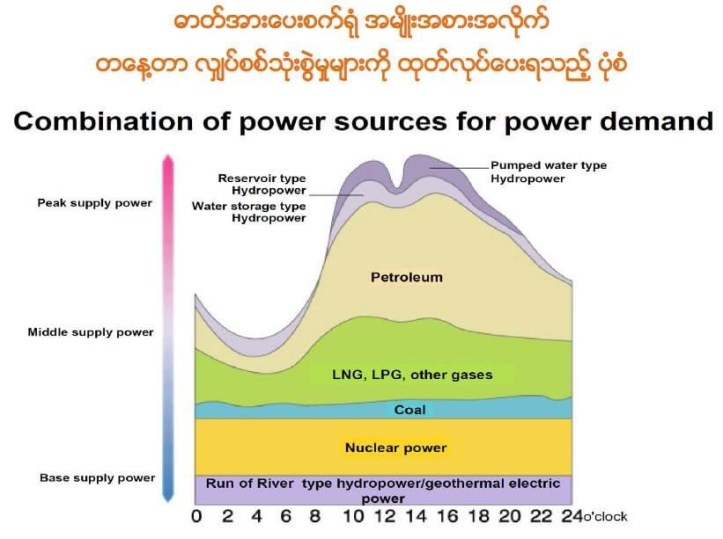 ဓာတ်အားပေးစက်ရုံ အမျိုးအစားအလိုက်
တနေ့တာ လျှပ်စစ်သုံးစွဲမှုများကို ထုတ်လုပ်ပေးရသည့် ပုံစံ

Combination of power sources for power demand

Peak supply power

Middle supply power

Base supply power

Reservoir type Hydropower

Water storage type Hydropower

Pumped water type Hydropower

Petroleum

LNG, LPG, other gases

Coal

Nuclear power

Run of River type hydropower/geothermal electric power

0 2 4 6 8 10 12 14 16 18 20 22 24 o'clock